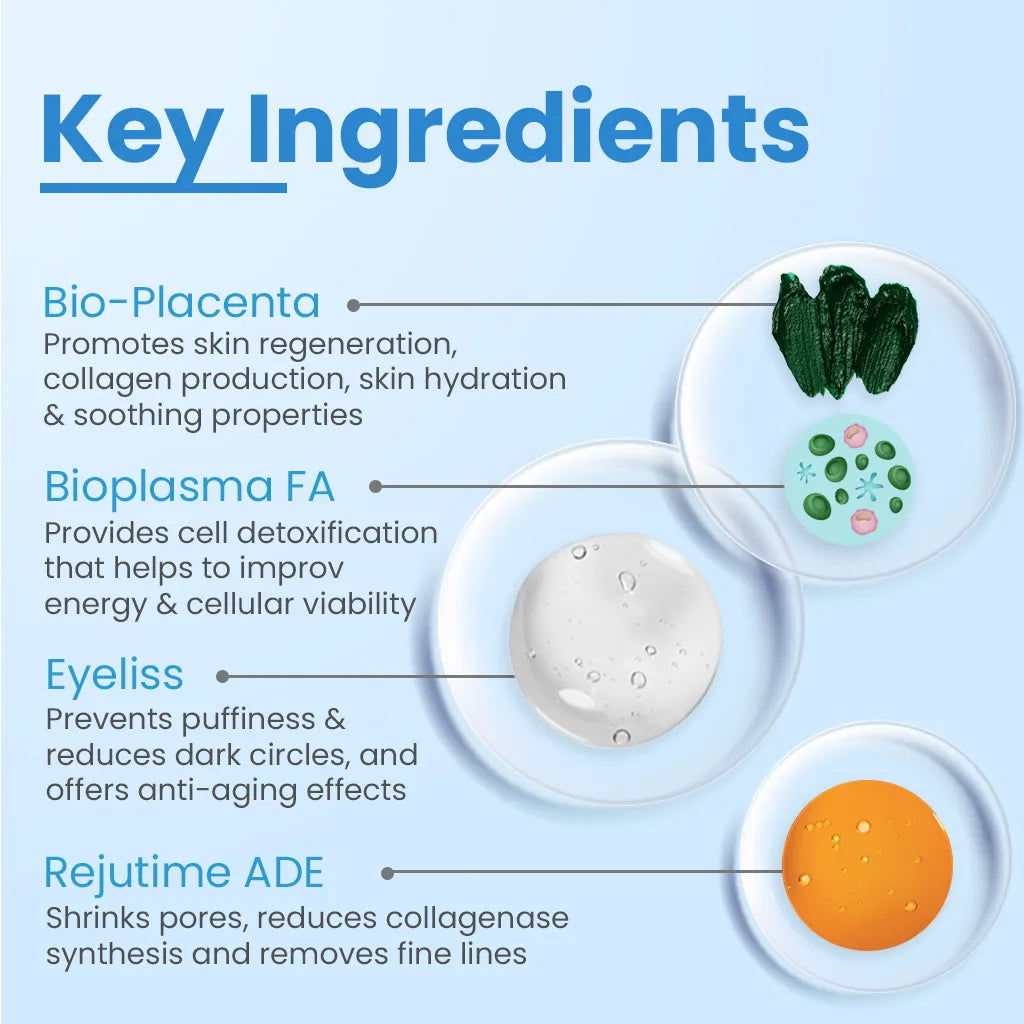 Key Ingredients

Bio-Placenta
Promotes skin regeneration, collagen production, skin hydration & soothing properties

Bioplasma FA
Provides cell detoxification that helps to improv energy & cellular viability

Eyeliss
Prevents puffiness & reduces dark circles, and offers anti-aging effects

Rejutime ADE
Shrinks pores, reduces collagenase synthesis and removes fine lines